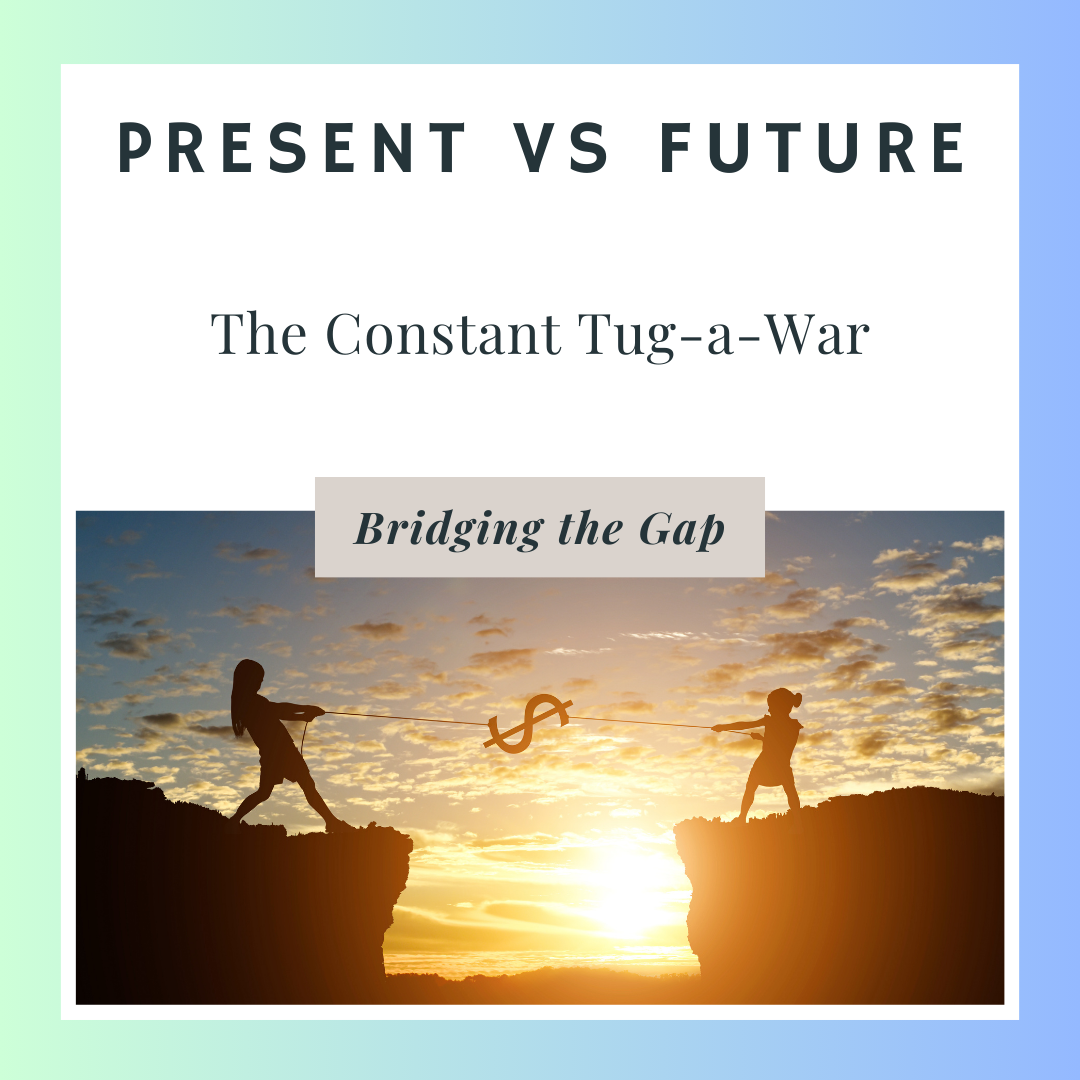 PRESENT VS FUTURE

The Constant Tug-a-War

Bridging the Gap

$